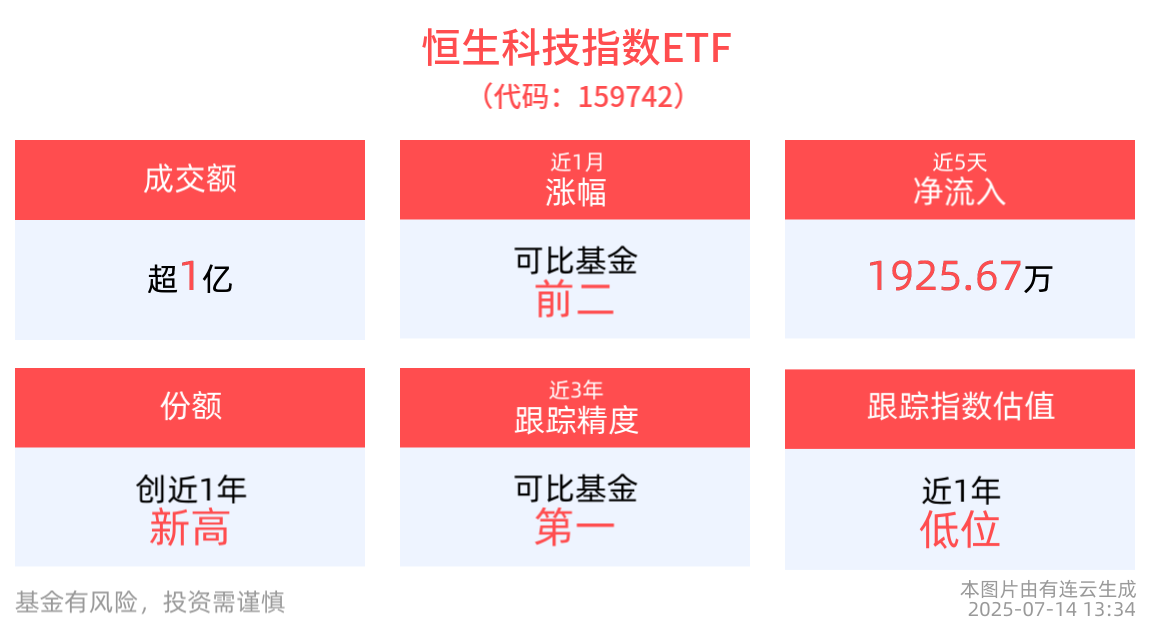 恒生科技指数ETF
（代码：159742）

成交额

超1亿

近1月
涨幅

可比基金
前二

近5天
净流入

1925.67万

份额

创近1年
新高

近3年
跟踪精度

可比基金
第一

跟踪指数估值

近1年
低位

基金有风险，投资需谨慎

本图片由有连云生成
2025-07-14 13:34